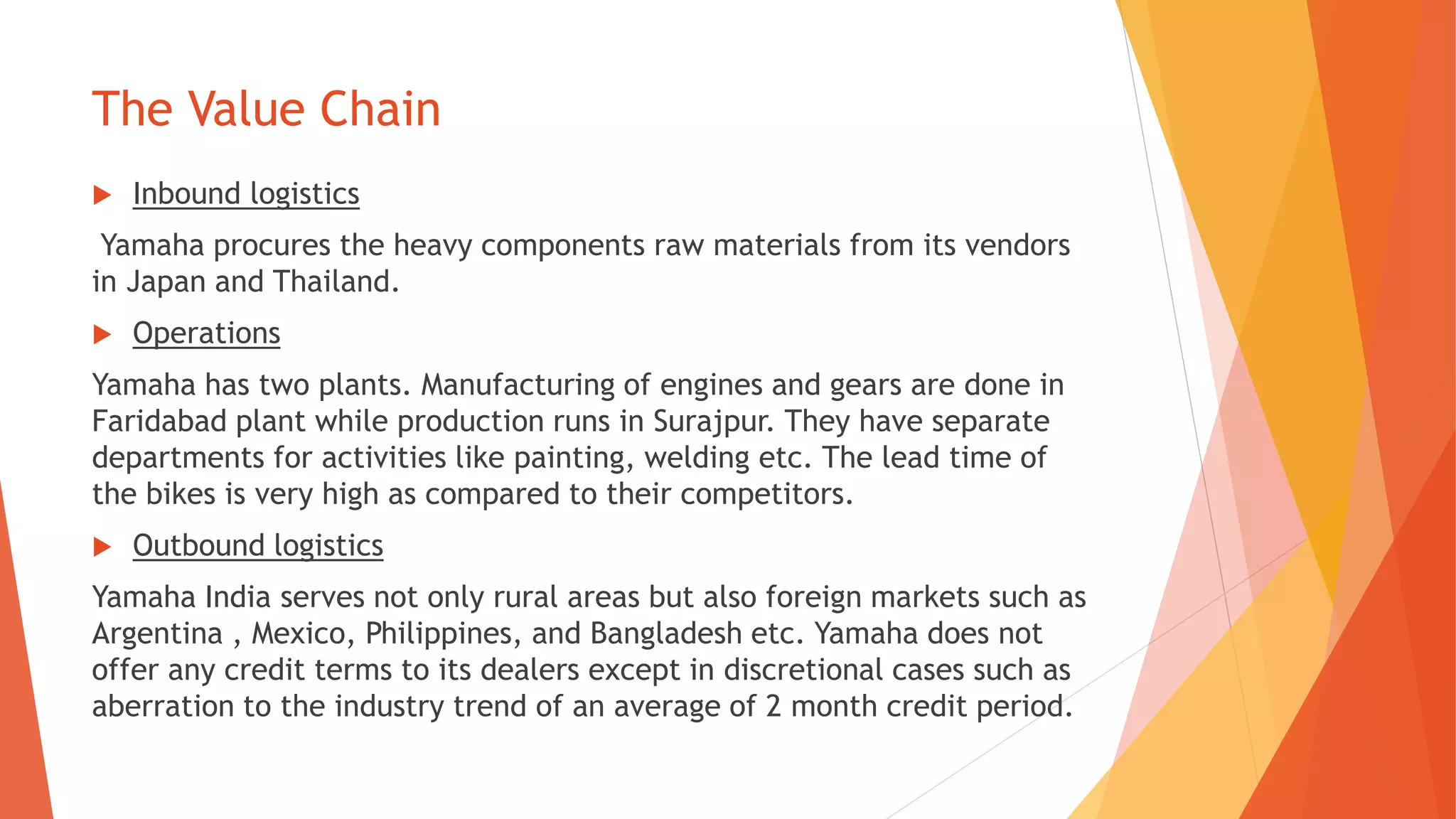 The Value Chain

Inbound logistics

Yamaha procures the heavy components raw materials from its vendors in Japan and Thailand.

Operations

Yamaha has two plants. Manufacturing of engines and gears are done in Faridabad plant while production runs in Surajpur. They have separate departments for activities like painting, welding etc. The lead time of the bikes is very high as compared to their competitors.

Outbound logistics

Yamaha India serves not only rural areas but also foreign markets such as Argentina , Mexico, Philippines, and Bangladesh etc. Yamaha does not offer any credit terms to its dealers except in discretional cases such as aberration to the industry trend of an average of 2 month credit period.